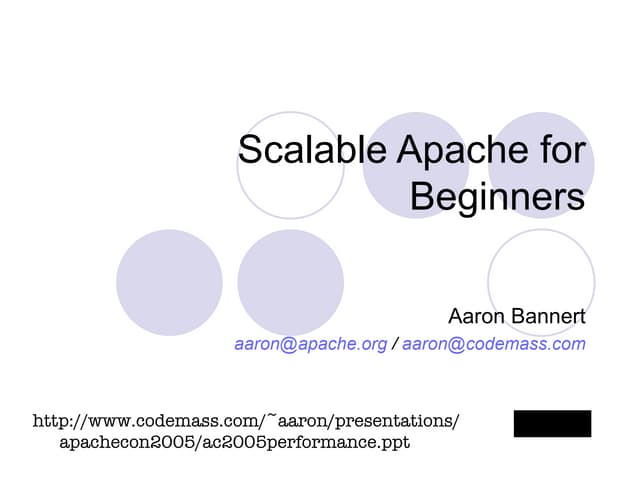 Scalable Apache for Beginners

Aaron Bannert
aaron@apache.org / aaron@codemass.com

http://www.codemass.com/~aaron/presentations/apachecon2005/ac2005performance.ppt